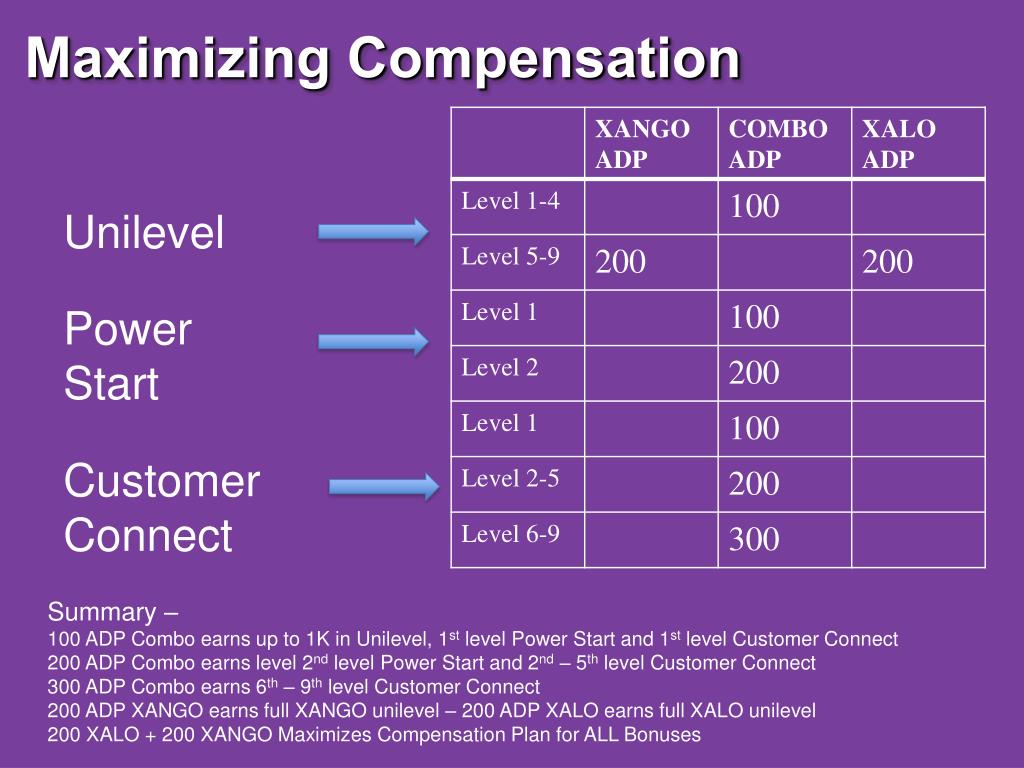 Maximizing Compensation

Unilevel

Power Start

Customer Connect

| | XANGO ADP | COMBO ADP | XALO ADP |
|---|---|---|---|
| Level 1-4 | | 100 | |
| Level 5-9 | 200 | | 200 |
| Level 1 | | 100 | |
| Level 2 | | 200 | |
| Level 1 | | 100 | |
| Level 2-5 | | 200 | |
| Level 6-9 | | 300 | |

Summary –
100 ADP Combo earns up to 1K in Unilevel, 1$^{st}$ level Power Start and 1$^{st}$ level Customer Connect
200 ADP Combo earns level 2$^{nd}$ level Power Start and 2$^{nd}$ – 5$^{th}$ level Customer Connect
300 ADP Combo earns 6$^{th}$ – 9$^{th}$ level Customer Connect
200 ADP XANGO earns full XANGO unilevel – 200 ADP XALO earns full XALO unilevel
200 XALO + 200 XANGO Maximizes Compensation Plan for ALL Bonuses